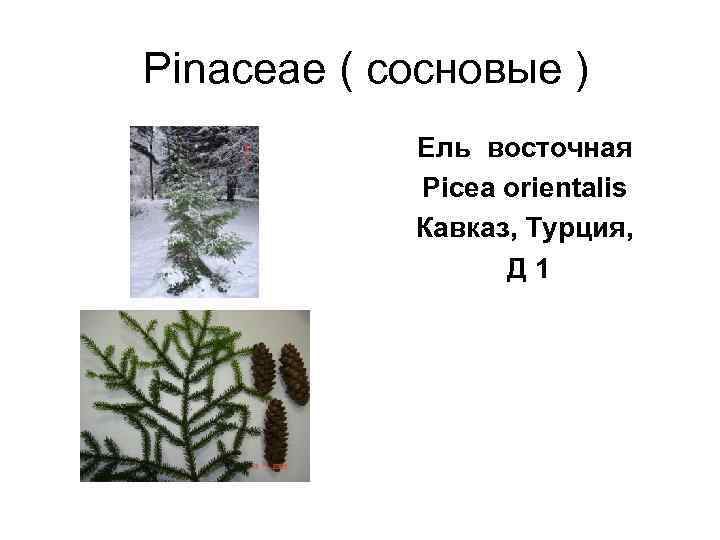 Pinaceae ( сосновые )

Ель восточная
Picea orientalis
Кавказ, Турция,
Д 1